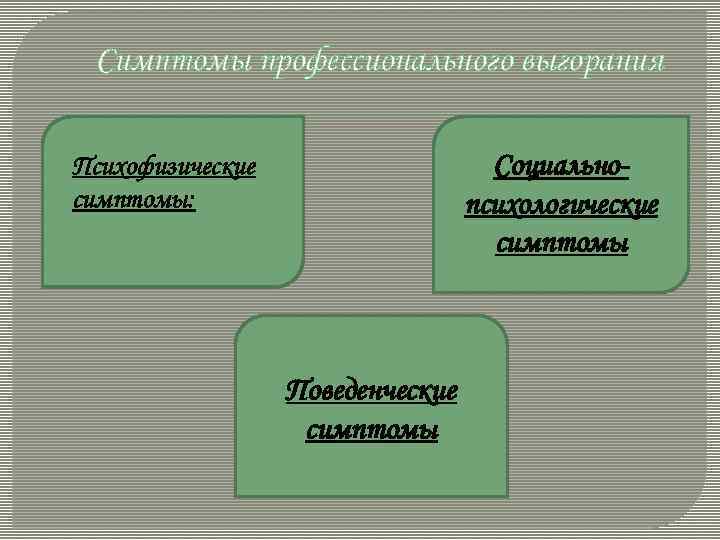 Симптомы профессионального выгорания

Психофизические симптомы:

Социально-психологические симптомы

Поведенческие симптомы